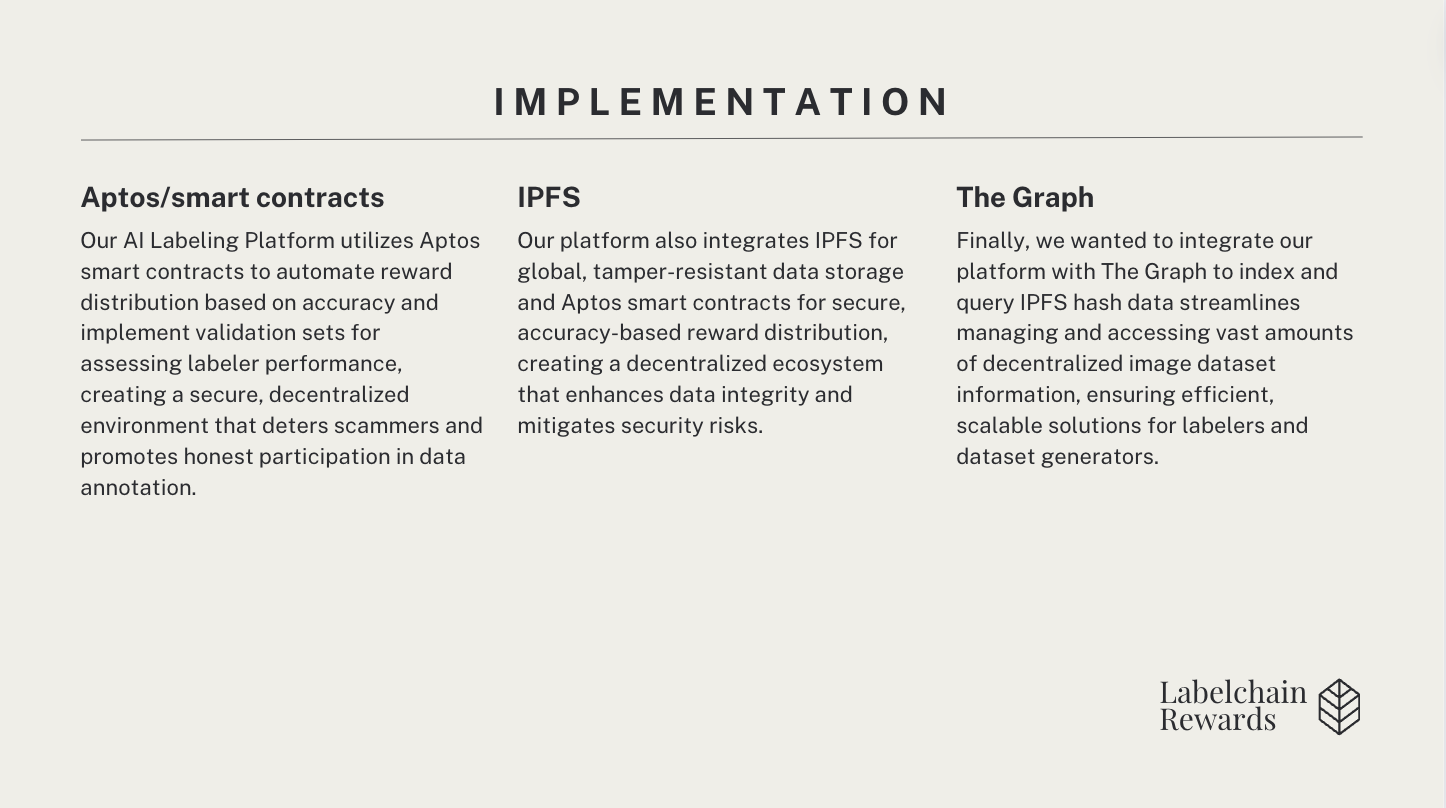 IMPLEMENTATION

Aptos/smart contracts

Our AI Labeling Platform utilizes Aptos smart contracts to automate reward distribution based on accuracy and implement validation sets for assessing labeler performance, creating a secure, decentralized environment that deters scammers and promotes honest participation in data annotation.

IPFS

Our platform also integrates IPFS for global, tamper-resistant data storage and Aptos smart contracts for secure, accuracy-based reward distribution, creating a decentralized ecosystem that enhances data integrity and mitigates security risks.

The Graph

Finally, we wanted to integrate our platform with The Graph to index and query IPFS hash data streamlines managing and accessing vast amounts of decentralized image dataset information, ensuring efficient, scalable solutions for labelers and dataset generators.

Labelchain Rewards